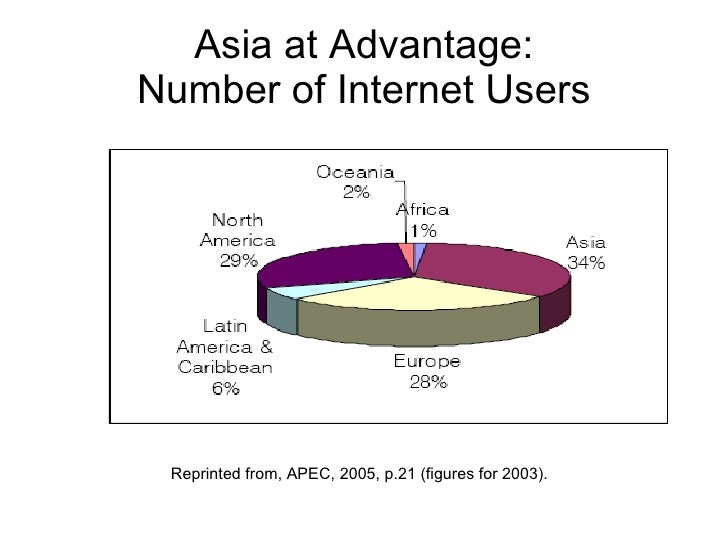 Asia at Advantage:
Number of Internet Users

Oceania
2%

Africa
1%

North
America
29%

Asia
34%

Latin
America &
Caribbean
6%

Europe
28%

Reprinted from, APEC, 2005, p.21 (figures for 2003).